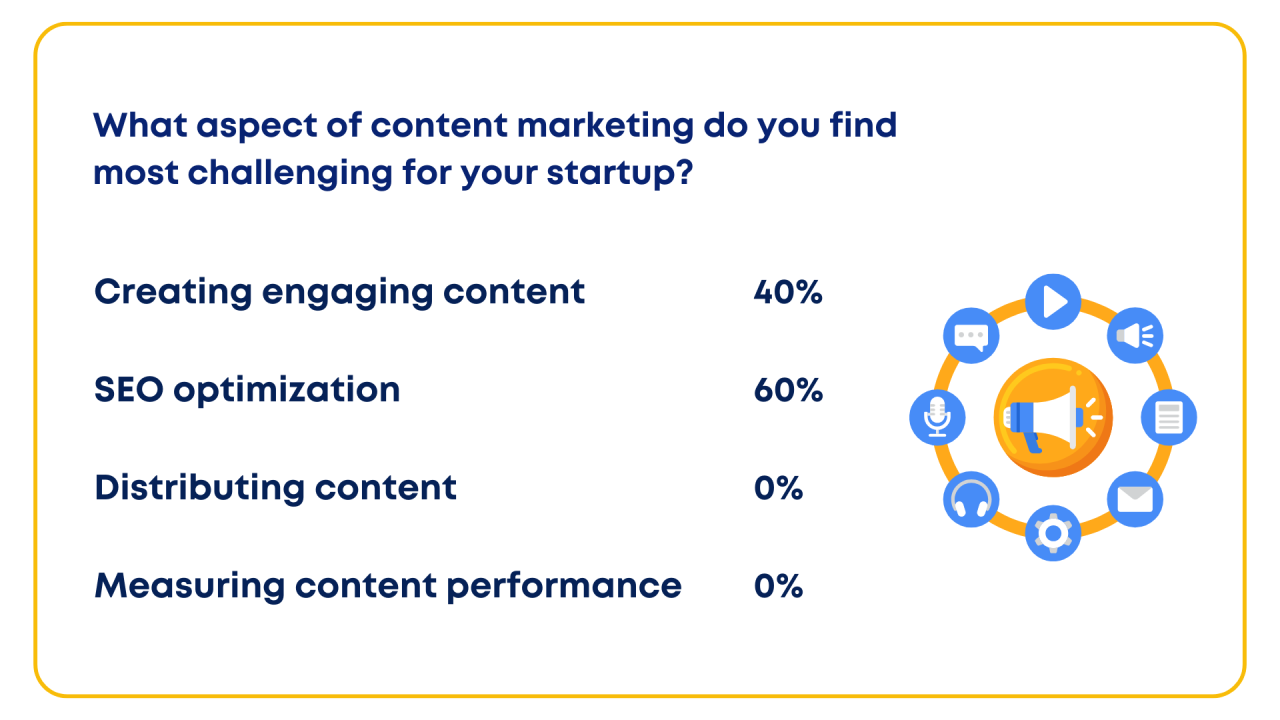 What aspect of content marketing do you find most challenging for your startup?

Creating engaging content 40%

SEO optimization 60%

Distributing content 0%

Measuring content performance 0%